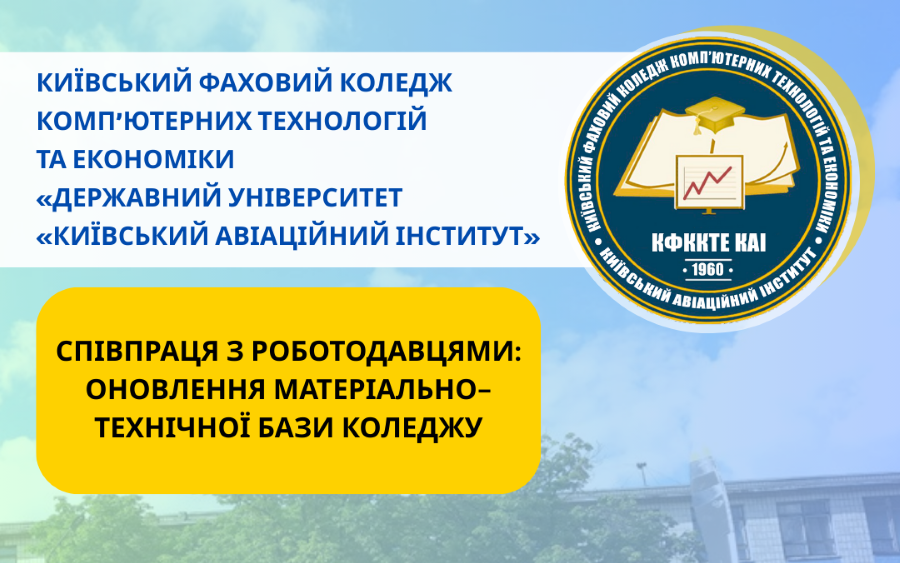 КИЇВСЬКИЙ ФАХОВИЙ КОЛЕДЖ КОМП'ЮТЕРНИХ ТЕХНОЛОГІЙ ТА ЕКОНОМІКИ «ДЕРЖАВНИЙ УНІВЕРСИТЕТ «КИЇВСЬКИЙ АВІАЦІЙНИЙ ІНСТИТУТ»

КИЇВСЬКИЙ ФАХОВИЙ КОЛЕДЖ КОМП'ЮТЕРНИХ ТЕХНОЛОГІЙ ТА ЕКОНОМІКИ
КФККТЕ КАІ
1960
КИЇВСЬКИЙ АВІАЦІЙНИЙ ІНСТИТУТ

СПІВПРАЦЯ З РОБОТОДАВЦЯМИ: ОНОВЛЕННЯ МАТЕРІАЛЬНО–ТЕХНІЧНОЇ БАЗИ КОЛЕДЖУ